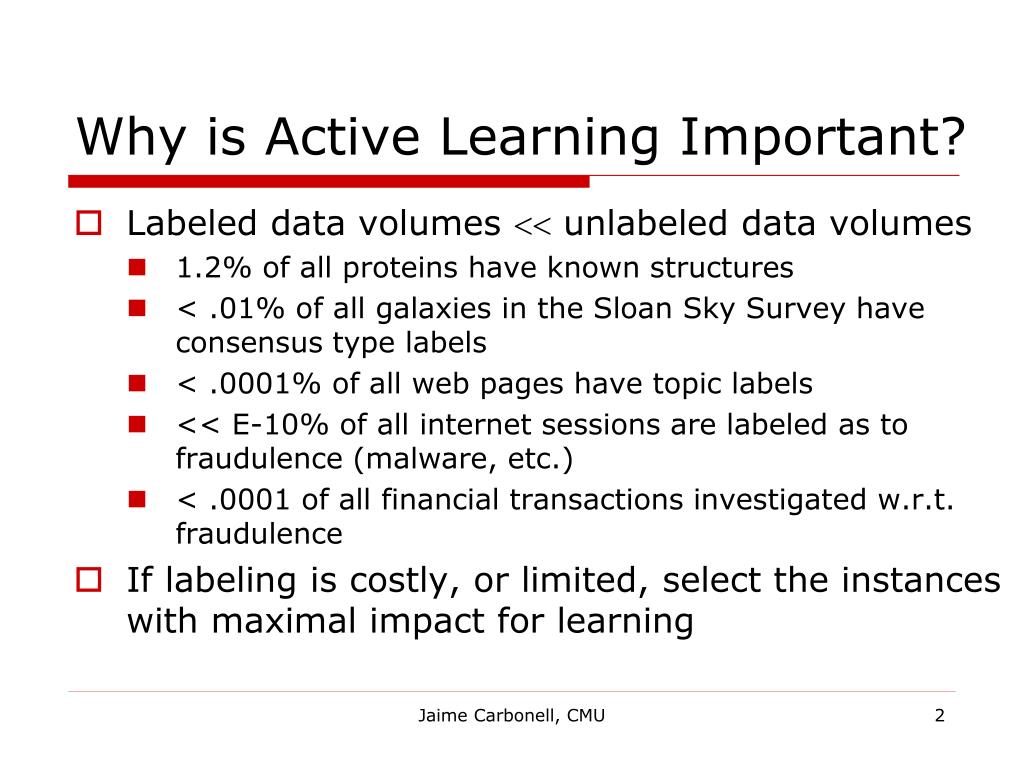 Why is Active Learning Important?

Labeled data volumes $\ll$ unlabeled data volumes

1.2% of all proteins have known structures

< .01% of all galaxies in the Sloan Sky Survey have consensus type labels

< .0001% of all web pages have topic labels

<< E-10% of all internet sessions are labeled as to fraudulence (malware, etc.)

< .0001 of all financial transactions investigated w.r.t. fraudulence

If labeling is costly, or limited, select the instances with maximal impact for learning

Jaime Carbonell, CMU

2